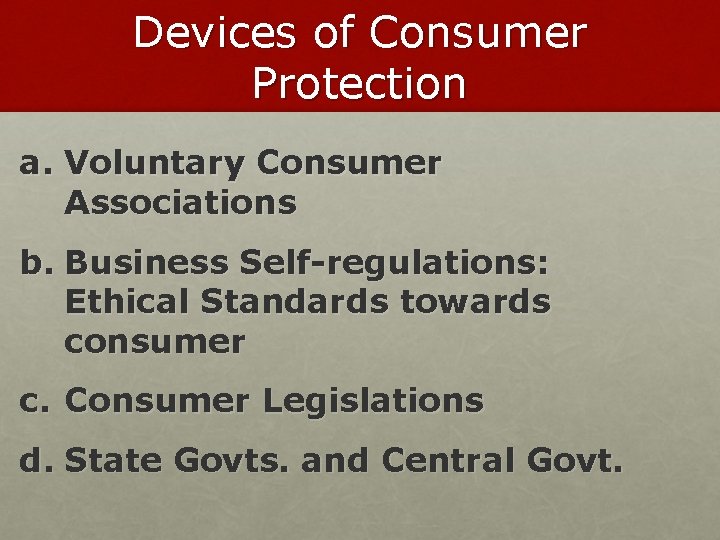 Devices of Consumer Protection

a. Voluntary Consumer Associations

b. Business Self-regulations: Ethical Standards towards consumer

c. Consumer Legislations

d. State Govts. and Central Govt.